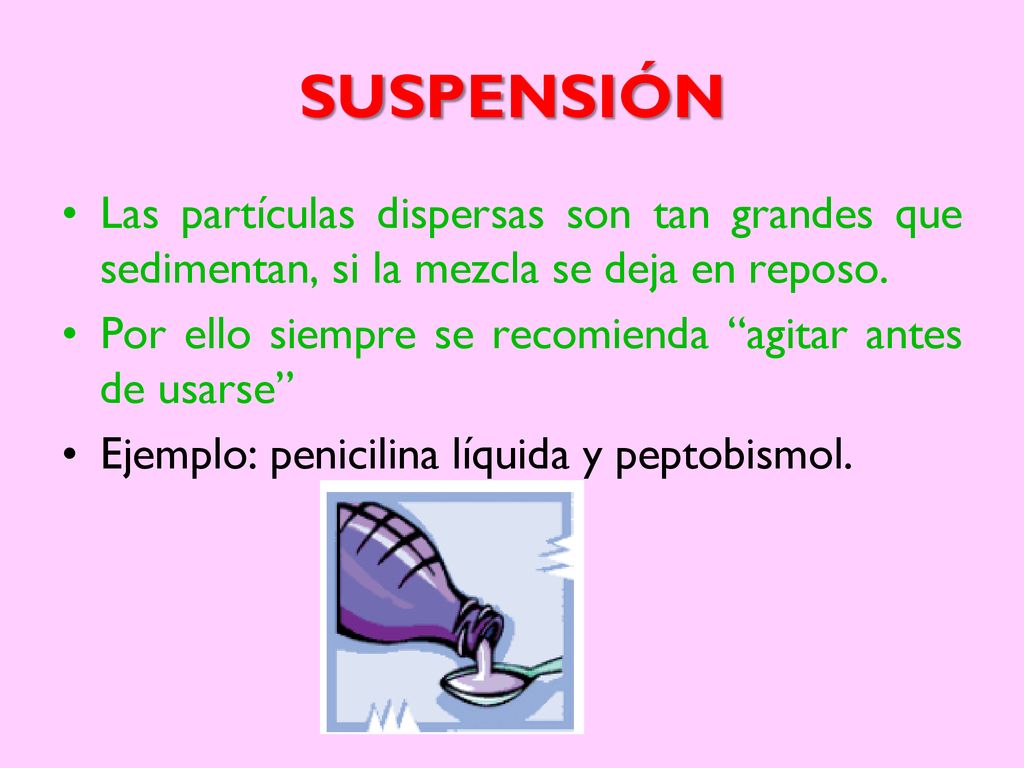 SUSPENSIÓN

• Las partículas dispersas son tan grandes que sedimentan, si la mezcla se deja en reposo.

• Por ello siempre se recomienda “agitar antes de usarse”

• Ejemplo: penicilina líquida y peptobismol.